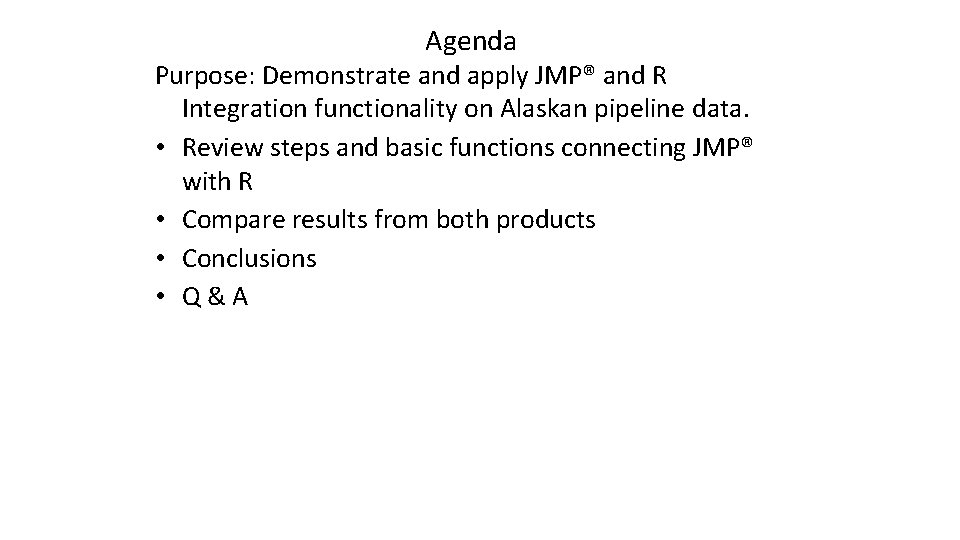 Agenda

Purpose: Demonstrate and apply JMP® and R Integration functionality on Alaskan pipeline data.

• Review steps and basic functions connecting JMP® with R
• Compare results from both products
• Conclusions
• Q & A